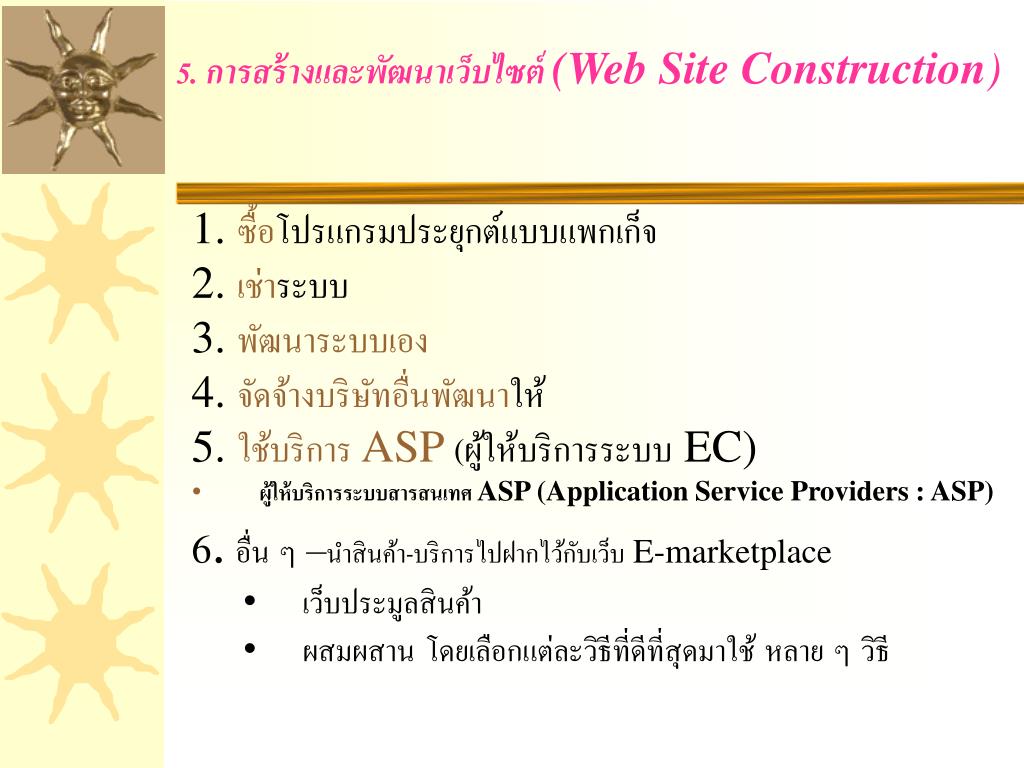 5. การสร้างและพัฒนาเว็บไซต์ (Web Site Construction)

1. ซื้อโปรแกรมประยุกต์แบบแพกเก็จ
2. เช่าระบบ
3. พัฒนาระบบเอง
4. จัดจ้างบริษัทอื่นพัฒนาให้
5. ใช้บริการ ASP (ผู้ให้บริการระบบ EC)
• ผู้ให้บริการระบบสารสนเทศ ASP (Application Service Providers : ASP)

6. อื่น ๆ –นำสินค้า-บริการไปฝากไว้กับเว็บ E-marketplace
• เว็บประมูลสินค้า
• ผสมผสาน โดยเลือกแต่ละวิธีที่ดีที่สุดมาใช้ หลาย ๆ วิธี